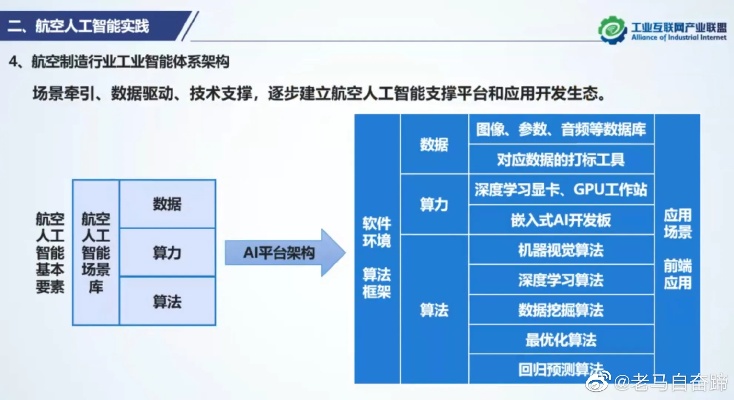 二、航空人工智能实践

工业互联网产业联盟
Alliance of Industrial Internet

4、航空制造行业工业智能体系架构

场景牵引、数据驱动、技术支撑，逐步建立航空人工智能支撑平台和应用开发生态。

航空人工智能基本要素

航空人工智能场景库

数据

算力

算法

AI平台架构

软件环境

算法框架

数据

图像、参数、音频等数据库

对应数据的打标工具

算力

深度学习显卡、GPU工作站

嵌入式AI开发板

算法

机器视觉算法

深度学习算法

数据挖掘算法

最优化算法

回归预测算法

应用场景

前端应用

@老马自奋蹄